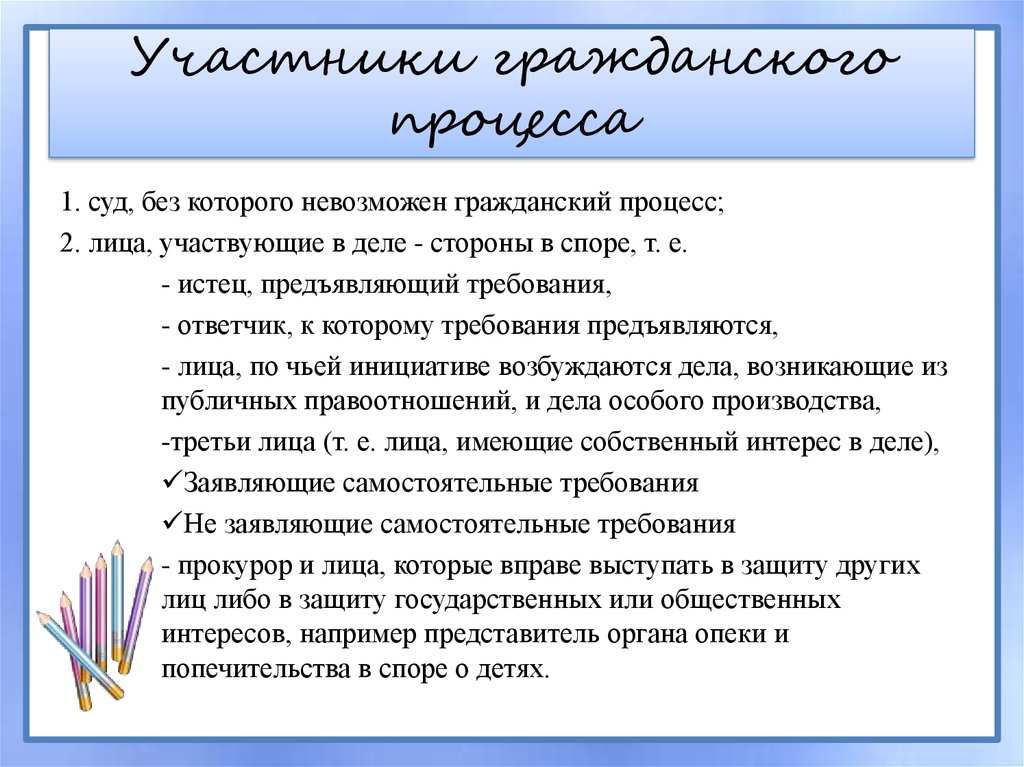 Участники гражданского процесса

1. суд, без которого невозможен гражданский процесс;

2. лица, участвующие в деле - стороны в споре, т. е.

- истец, предъявляющий требования,

- ответчик, к которому требования предъявляются,

- лица, по чьей инициативе возбуждаются дела, возникающие из публичных правоотношений, и дела особого производства,

-третьи лица (т. е. лица, имеющие собственный интерес в деле),

✓Заявляющие самостоятельные требования

✓Не заявляющие самостоятельные требования

- прокурор и лица, которые вправе выступать в защиту других лиц либо в защиту государственных или общественных интересов, например представитель органа опеки и попечительства в споре о детях.